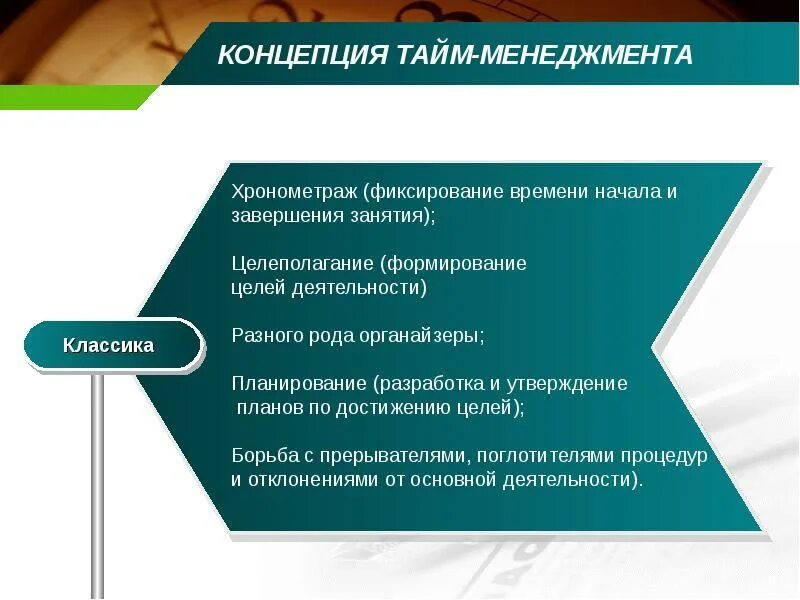 КОНЦЕПЦИЯ ТАЙМ-МЕНЕДЖМЕНТА

Классика

Хронометраж (фиксирование времени начала и завершения занятия);

Целеполагание (формирование целей деятельности)

Разного рода органайзеры;

Планирование (разработка и утверждение планов по достижению целей);

Борьба с прерывателями, поглотителями процедур и отклонениями от основной деятельности).